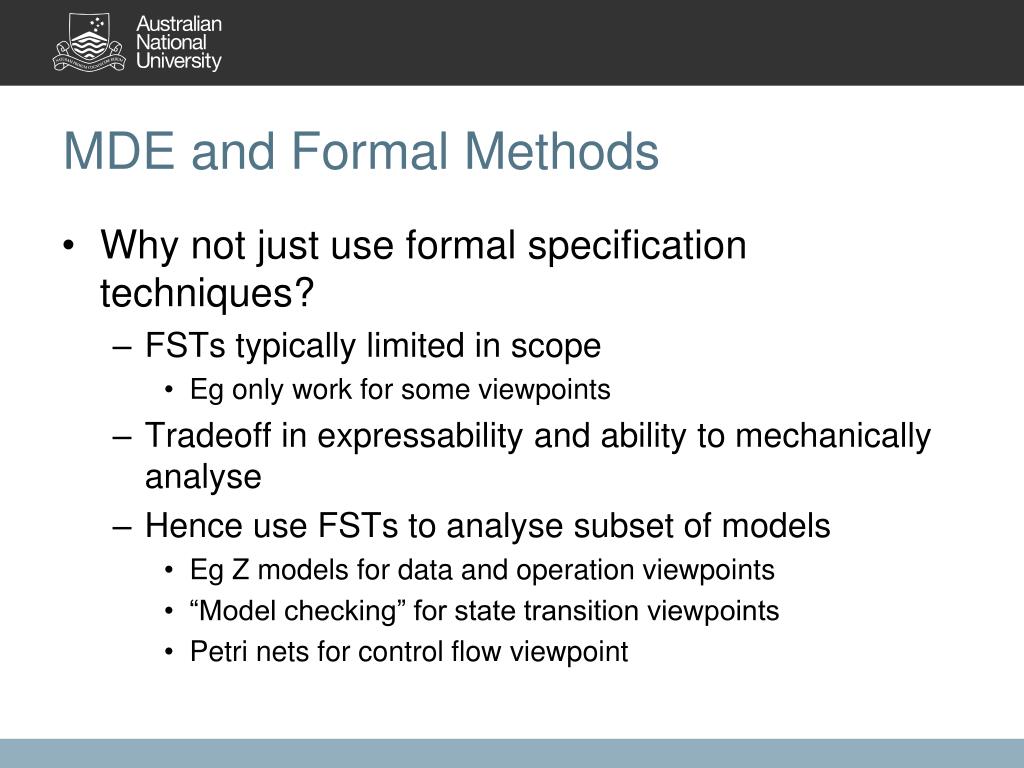 Australian National University

MDE and Formal Methods

• Why not just use formal specification techniques?
  – FSTs typically limited in scope
    • Eg only work for some viewpoints
  – Tradeoff in expressability and ability to mechanically analyse
  – Hence use FSTs to analyse subset of models
    • Eg Z models for data and operation viewpoints
    • “Model checking” for state transition viewpoints
    • Petri nets for control flow viewpoint